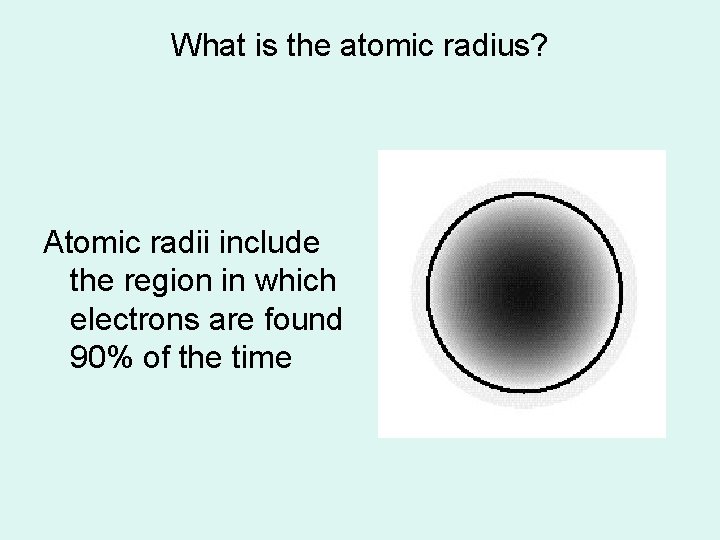 What is the atomic radius?

Atomic radii include the region in which electrons are found 90% of the time